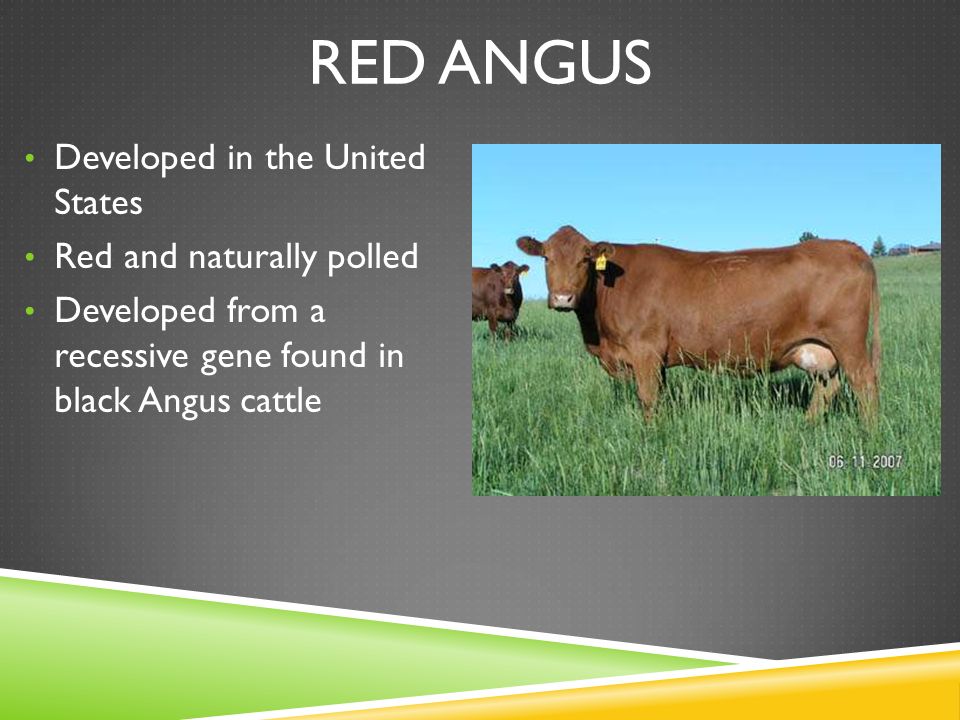 RED ANGUS

• Developed in the United States
• Red and naturally polled
• Developed from a recessive gene found in black Angus cattle

06 11 2007